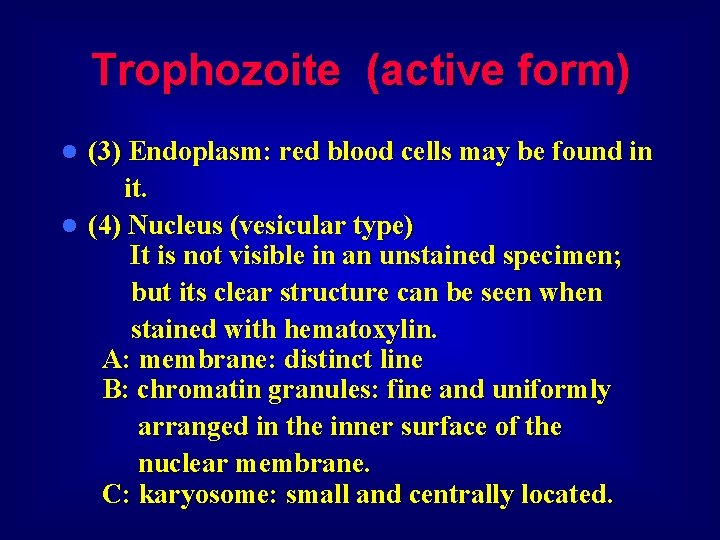 Trophozoite (active form)

- (3) Endoplasm: red blood cells may be found in it.
- (4) Nucleus (vesicular type)
It is not visible in an unstained specimen; but its clear structure can be seen when stained with hematoxylin.
A: membrane: distinct line
B: chromatin granules: fine and uniformly arranged in the inner surface of the nuclear membrane.
C: karyosome: small and centrally located.